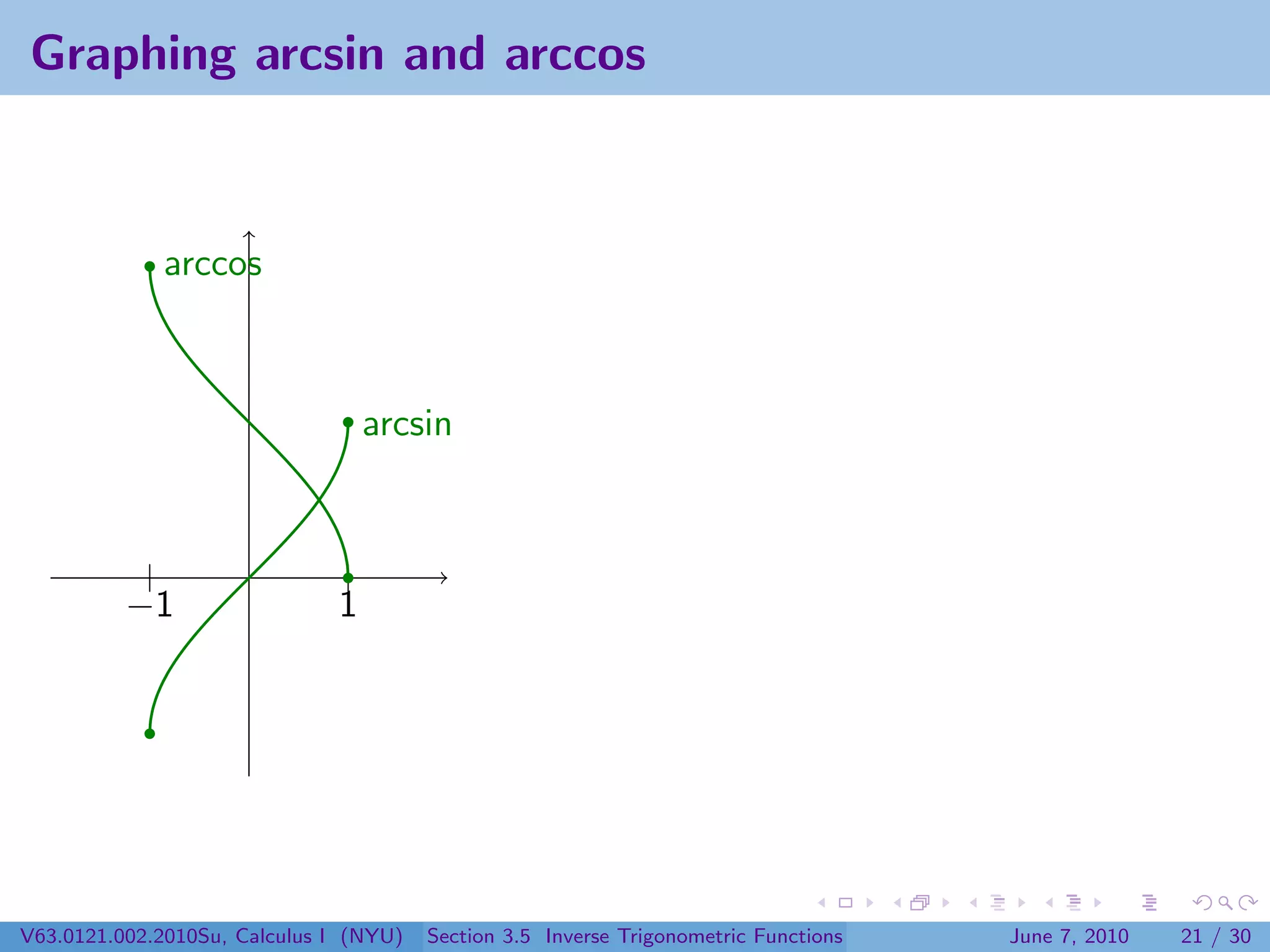 Graphing arcsin and arccos

arccos

arcsin

$-1$

$1$

V63.0121.002.2010Su, Calculus I (NYU) Section 3.5 Inverse Trigonometric Functions June 7, 2010 21 / 30